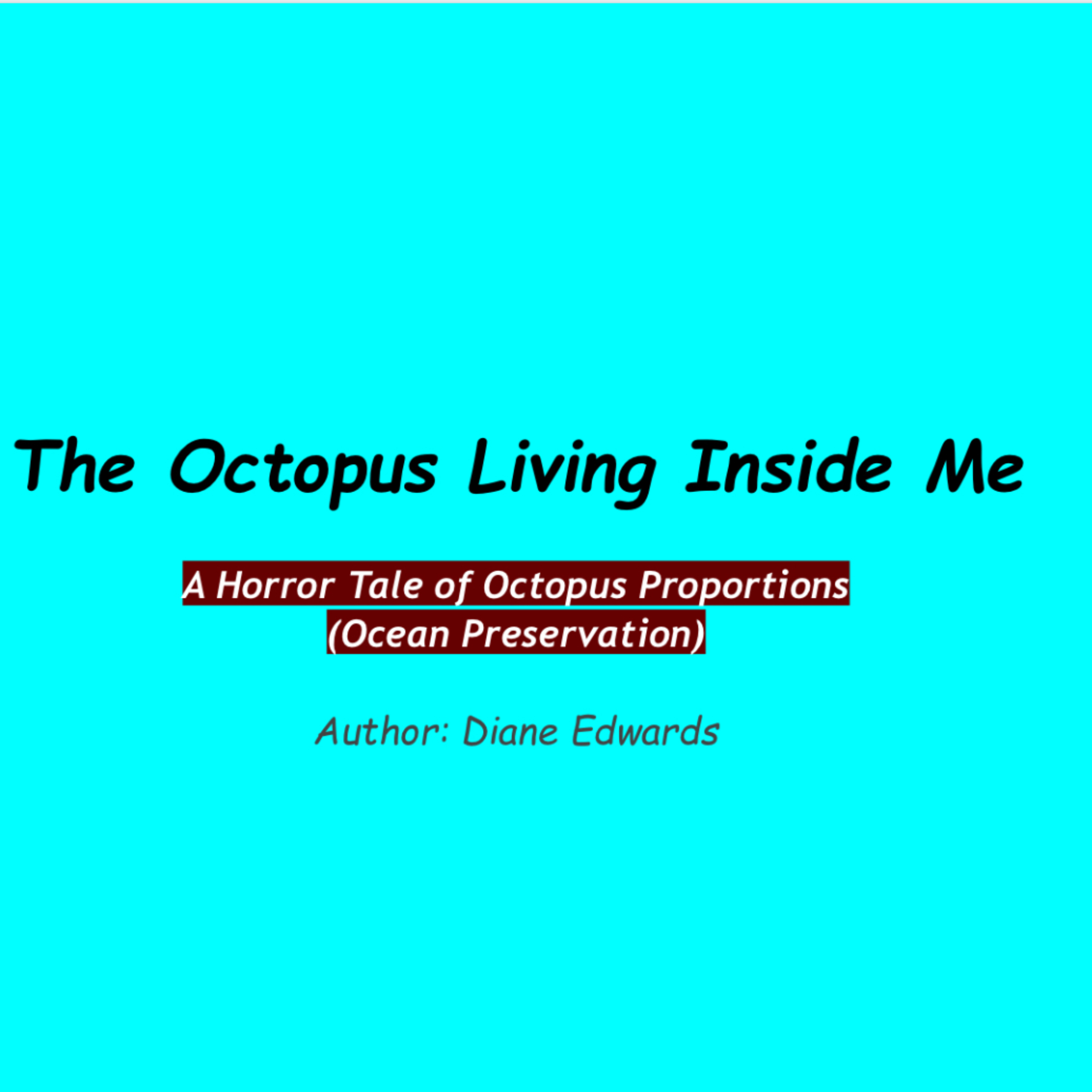 The Octopus Living Inside Me

A Horror Tale of Octopus Proportions
(Ocean Preservation)

Author: Diane Edwards